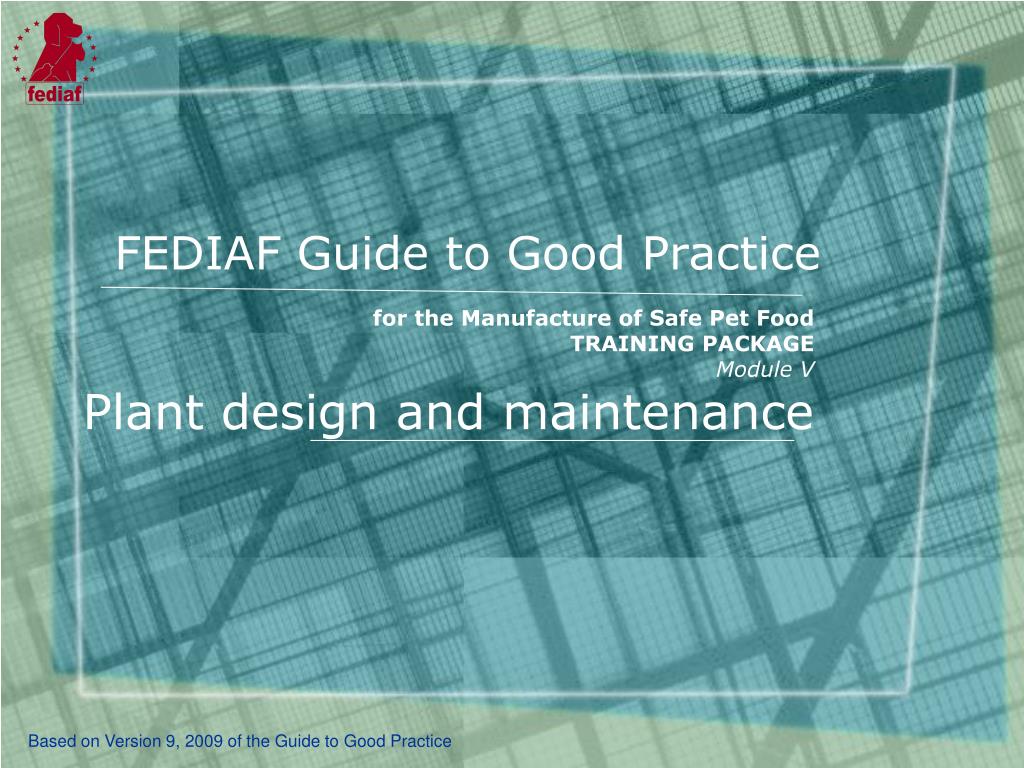 fediaf

FEDIAF Guide to Good Practice

for the Manufacture of Safe Pet Food
TRAINING PACKAGE
Module V

Plant design and maintenance

Based on Version 9, 2009 of the Guide to Good Practice